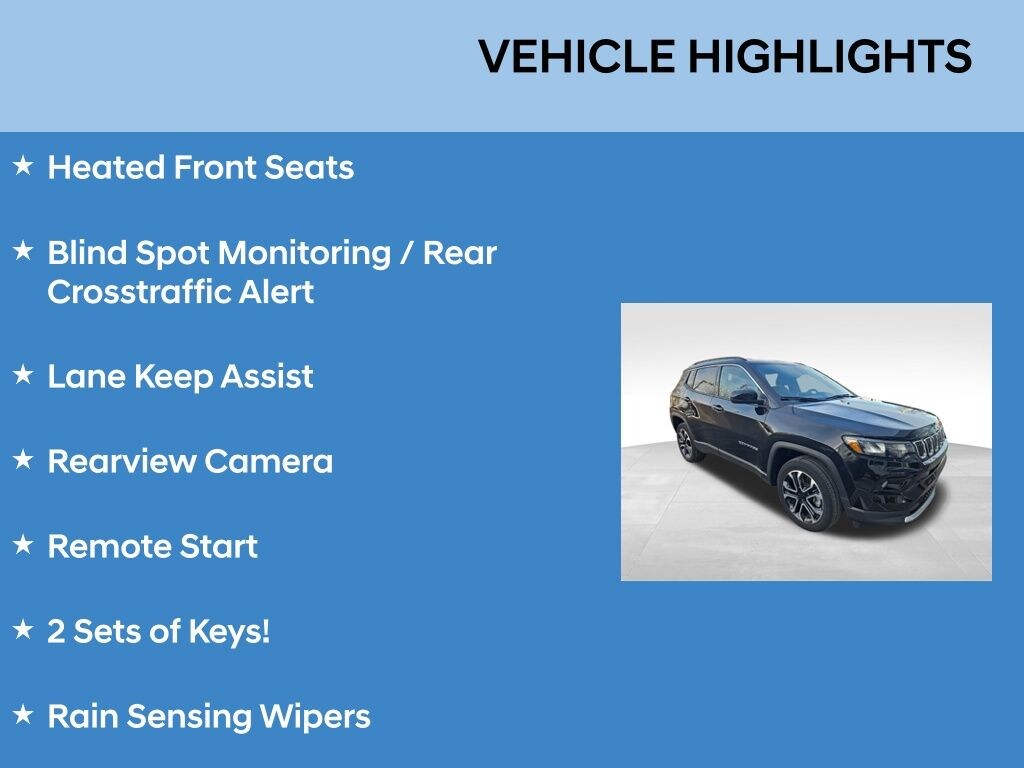 VEHICLE HIGHLIGHTS

★ Heated Front Seats

★ Blind Spot Monitoring / Rear Crosstraffic Alert

★ Lane Keep Assist

★ Rearview Camera

★ Remote Start

★ 2 Sets of Keys!

★ Rain Sensing Wipers